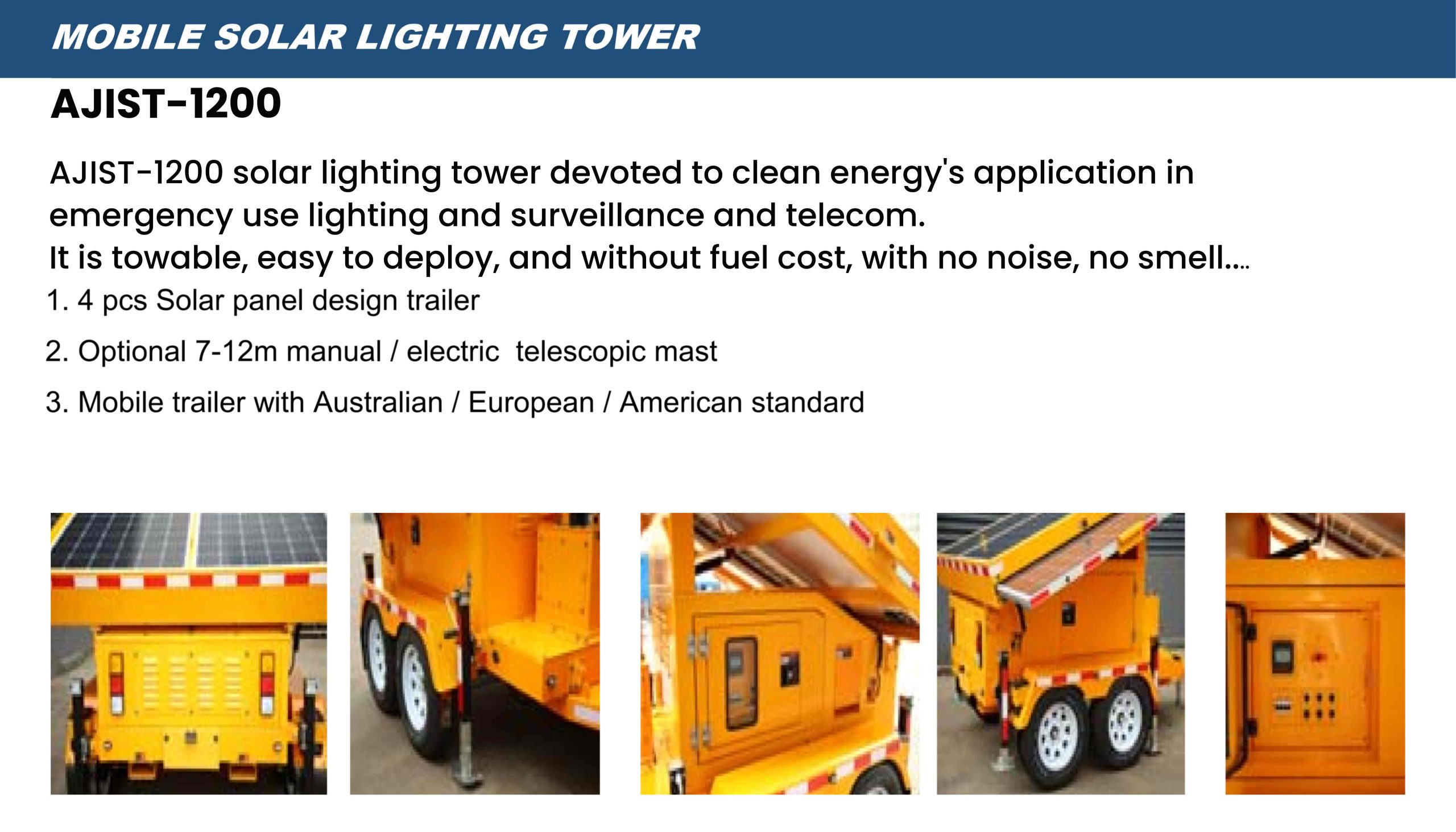 MOBILE SOLAR LIGHTING TOWER

AJIST-1200

AJIST-1200 solar lighting tower devoted to clean energy's application in emergency use lighting and surveillance and telecom.
It is towable, easy to deploy, and without fuel cost, with no noise, no smell....

1. 4 pcs Solar panel design trailer

2. Optional 7-12m manual / electric telescopic mast

3. Mobile trailer with Australian / European / American standard